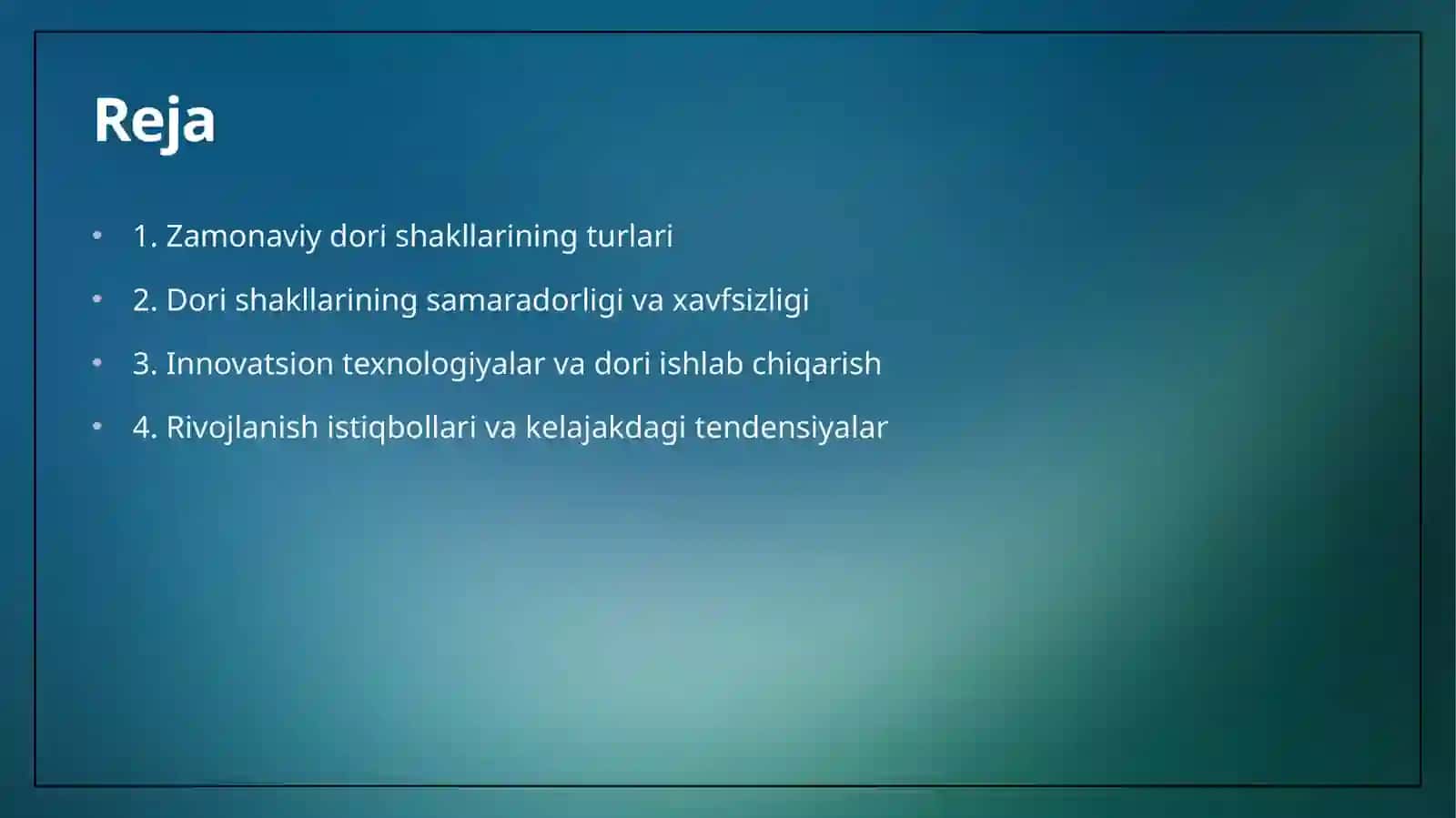 Reja

• 1. Zamonaviy dori shakllarining turlari
• 2. Dori shakllarining samaradorligi va xavfsizligi
• 3. Innovatsion texnologiyalar va dori ishlab chiqarish
• 4. Rivojlanish istiqbollari va kelajakdagi tendensiyalar